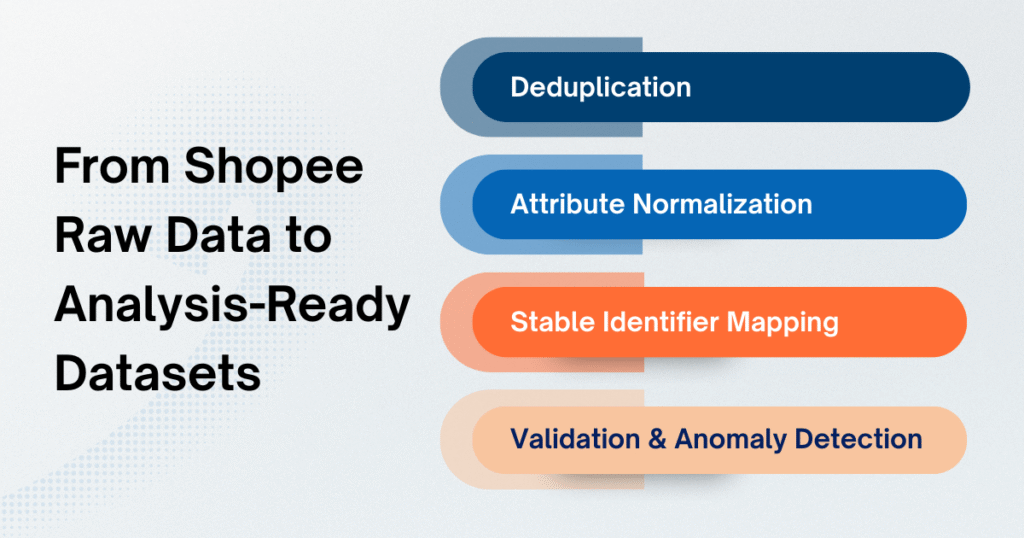 From Shopee Raw Data to Analysis-Ready Datasets

Deduplication

Attribute Normalization

Stable Identifier Mapping

Validation & Anomaly Detection